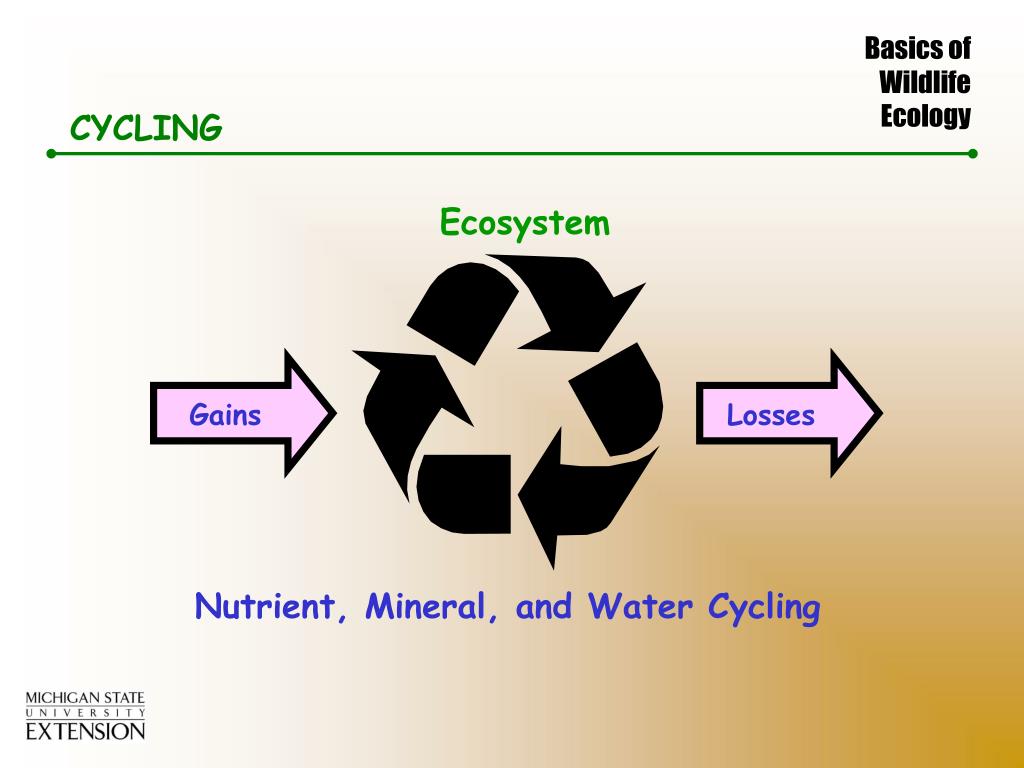 Basics of Wildlife Ecology

CYCLING

Ecosystem

Gains

Losses

Nutrient, Mineral, and Water Cycling

MICHIGAN STATE
UNIVERSITY
EXTENSION